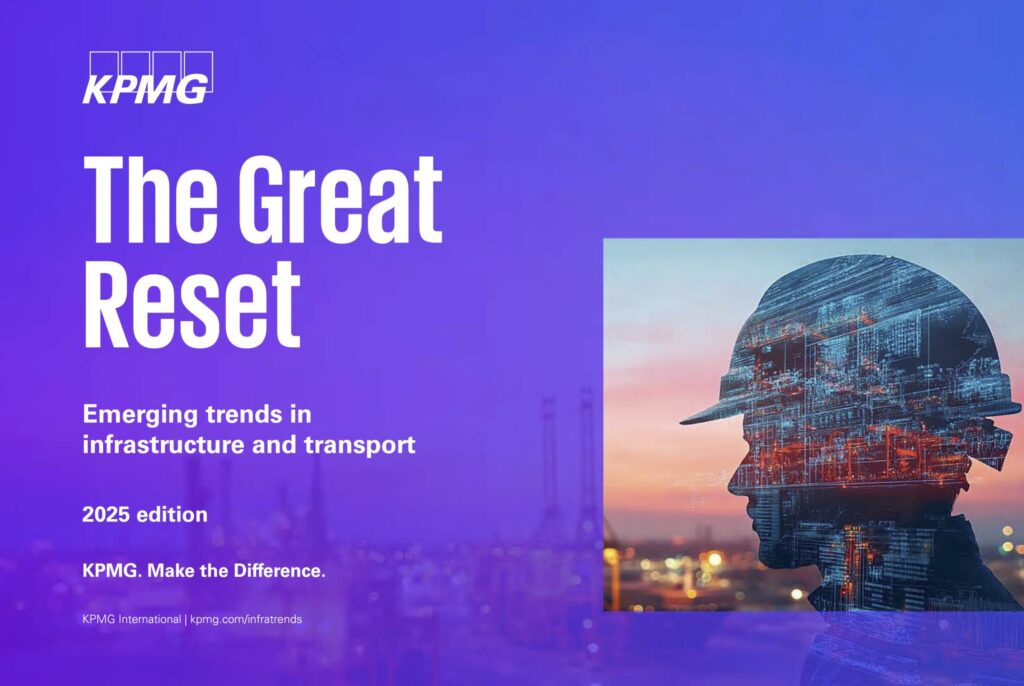 KPMG

The Great Reset

Emerging trends in infrastructure and transport

2025 edition

KPMG. Make the Difference.

KPMG International | kpmg.com/infratrends